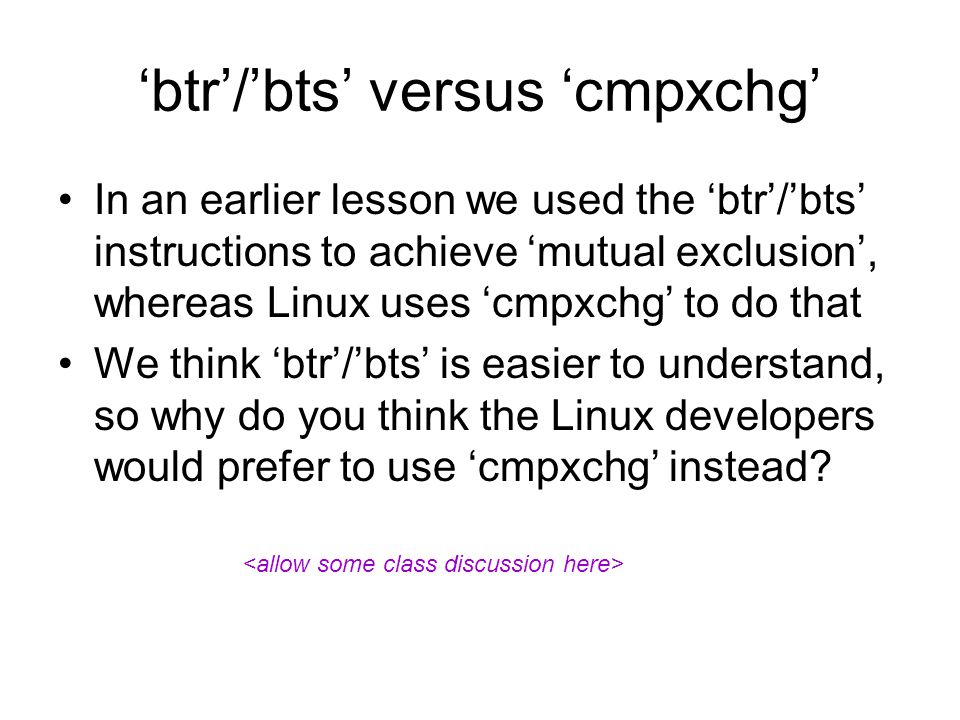 ‘btr’/’bts’ versus ‘cmpxchg’

• In an earlier lesson we used the ‘btr’/’bts’ instructions to achieve ‘mutual exclusion’, whereas Linux uses ‘cmpxchg’ to do that

• We think ‘btr’/’bts’ is easier to understand, so why do you think the Linux developers would prefer to use ‘cmpxchg’ instead?

<allow some class discussion here>